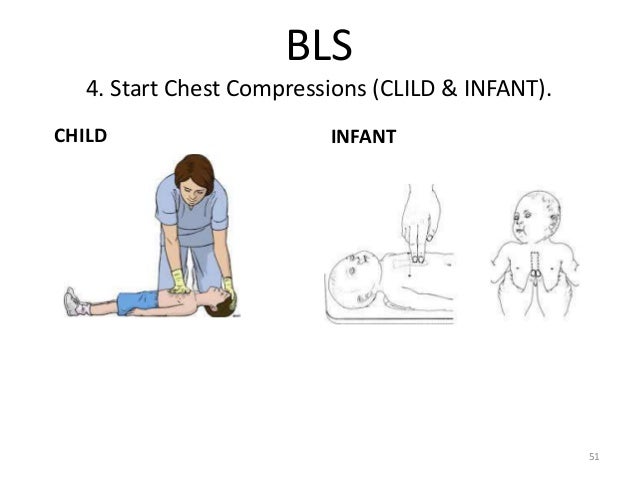 BLS

4. Start Chest Compressions (CLILD & INFANT).

CHILD

INFANT

51